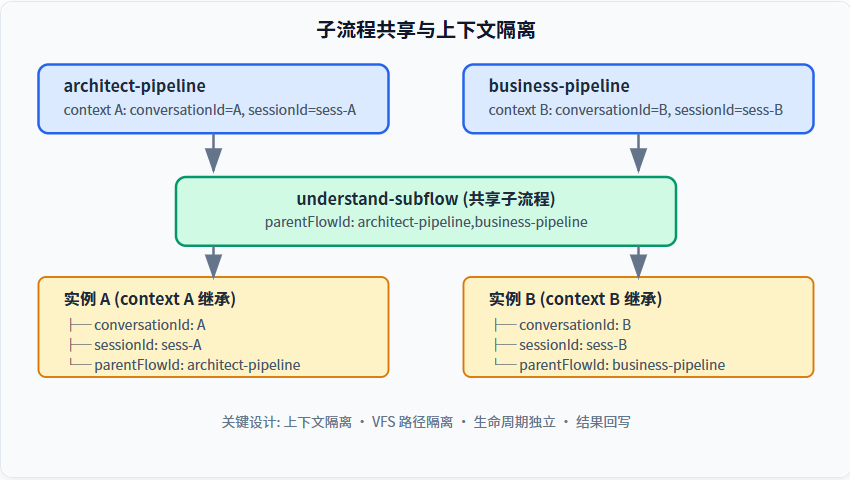 子流程共享与上下文隔离

architect-pipeline
context A: conversationId=A, sessionId=sess-A

business-pipeline
context B: conversationId=B, sessionId=sess-B

understand-subflow (共享子流程)
parentFlowId: architect-pipeline,business-pipeline

实例 A (context A 继承)
├── conversationId: A
├── sessionId: sess-A
└── parentFlowId: architect-pipeline

实例 B (context B 继承)
├── conversationId: B
├── sessionId: sess-B
└── parentFlowId: business-pipeline

关键设计: 上下文隔离 · VFS 路径隔离 · 生命周期独立 · 结果回写